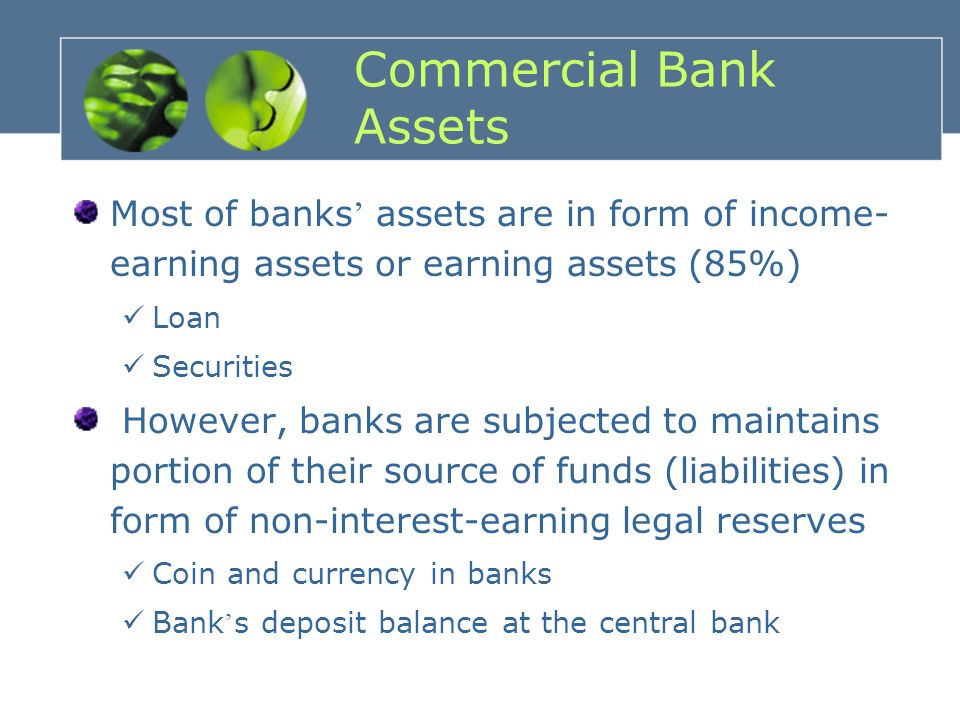 Commercial Bank Assets

Most of banks’ assets are in form of income-earning assets or earning assets (85%)

✓ Loan

✓ Securities

However, banks are subjected to maintains portion of their source of funds (liabilities) in form of non-interest-earning legal reserves

✓ Coin and currency in banks

✓ Bank’s deposit balance at the central bank